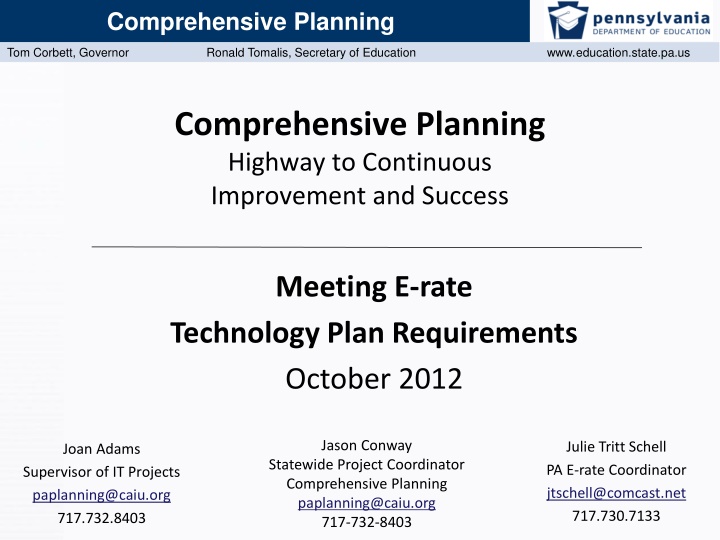 Comprehensive Planning

pennsylvania
DEPARTMENT OF EDUCATION

Tom Corbett, Governor Ronald Tomalis, Secretary of Education www.education.state.pa.us

Comprehensive Planning
Highway to Continuous Improvement and Success

Meeting E-rate
Technology Plan Requirements
October 2012

Joan Adams
Supervisor of IT Projects
paplanning@caiu.org
717.732.8403

Jason Conway
Statewide Project Coordinator
Comprehensive Planning
paplanning@caiu.org
717-732-8403

Julie Tritt Schell
PA E-rate Coordinator
jtschell@comcast.net
717.730.7133